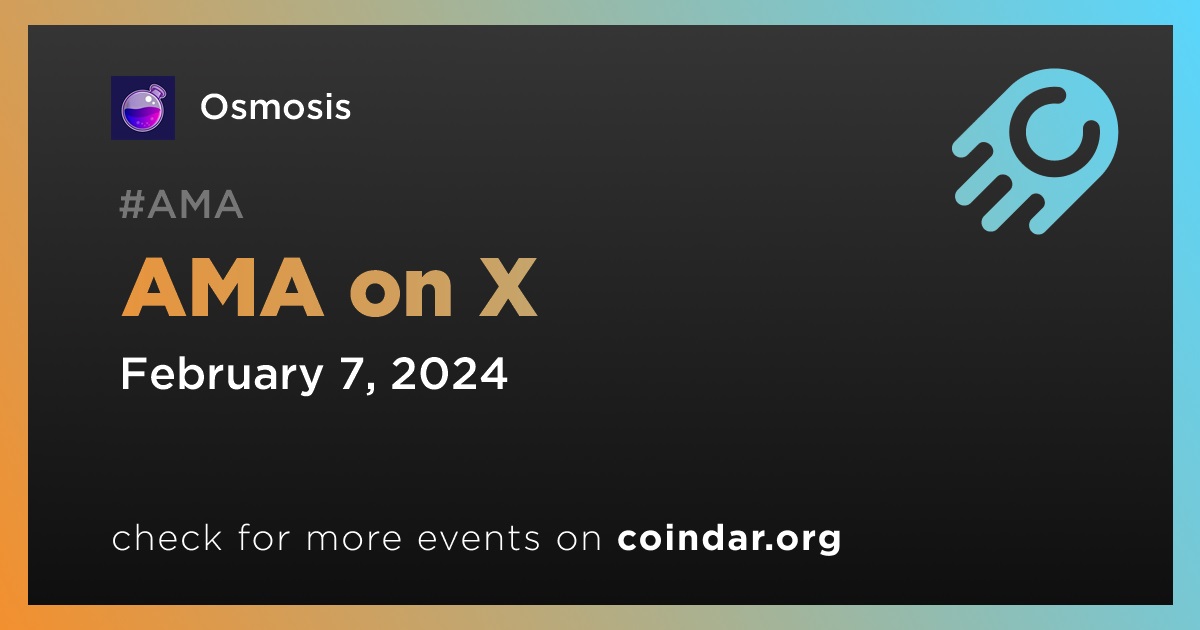 Osmosis

#AMA

AMA on X

February 7, 2024

check for more events on coindar.org